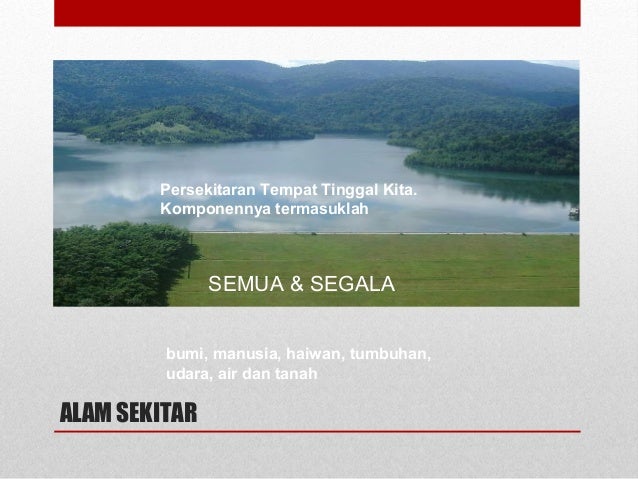 Persekitaran Tempat Tinggal Kita. Komponennya termasuklah

SEMUA & SEGALA

bumi, manusia, haiwan, tumbuhan, udara, air dan tanah

ALAM SEKITAR